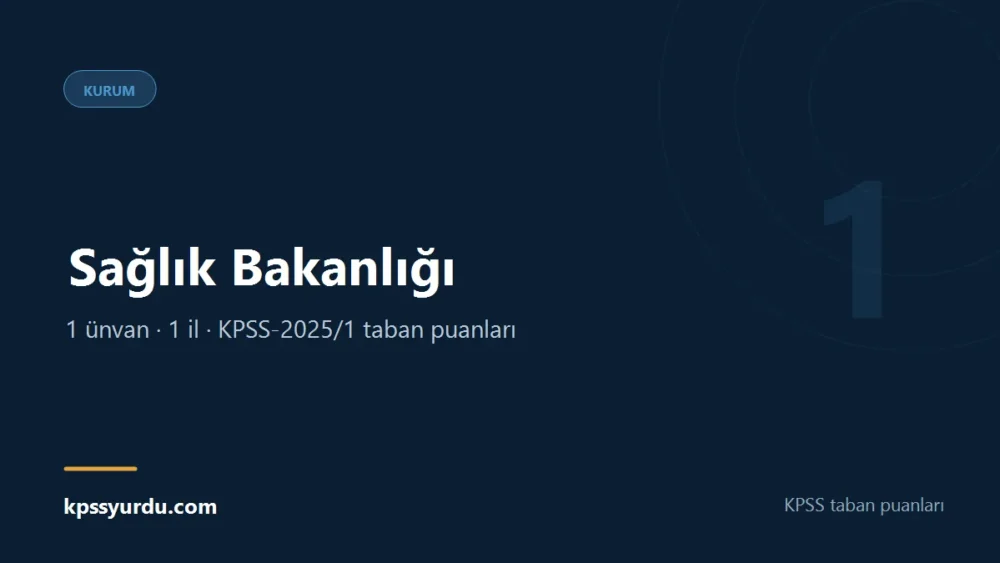 KURUM

1

Sağlık Bakanlığı

1 ünvan · 1 il · KPSS-2025/1 taban puanları

kpssyurdu.com

KPSS taban puanları